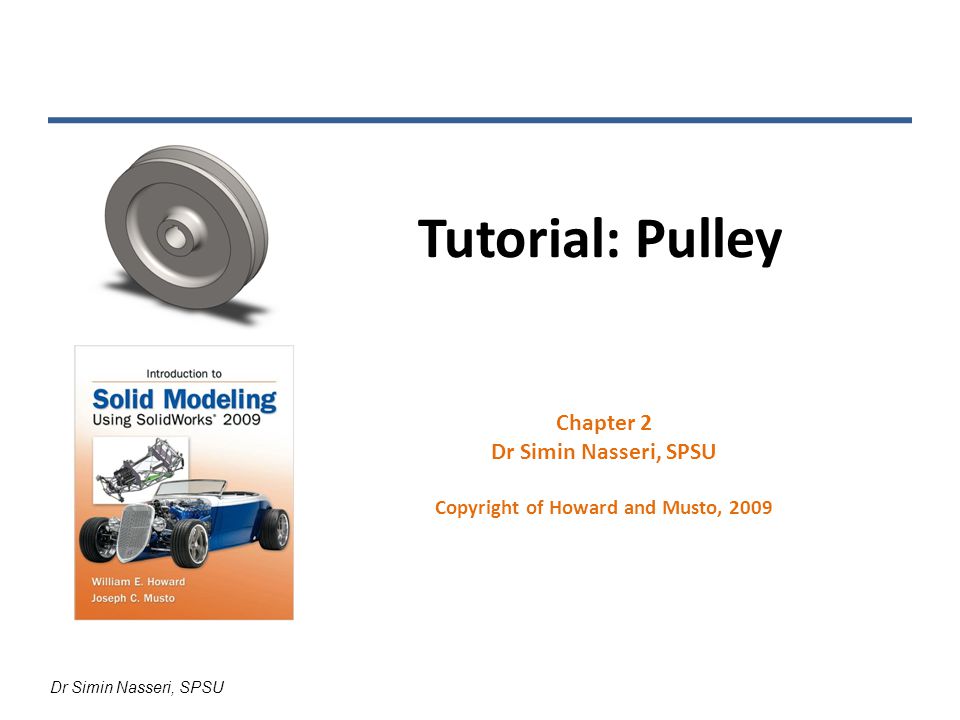 Tutorial: Pulley

Introduction to
Solid Modeling
Using SolidWorks® 2009

William E. Howard
Joseph C. Musto

Chapter 2
Dr Simin Nasseri, SPSU

Copyright of Howard and Musto, 2009

Dr Simin Nasseri, SPSU